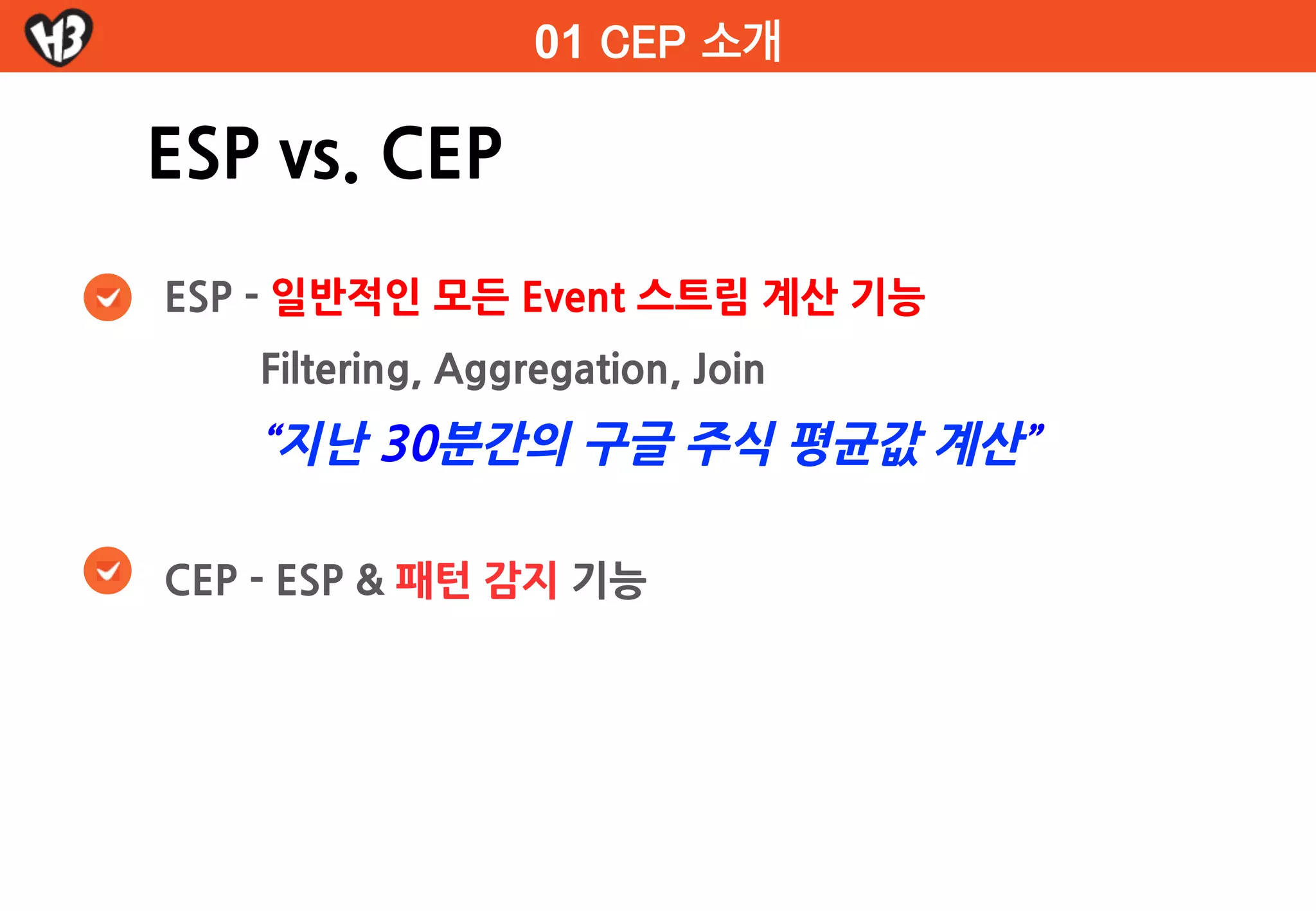 H3

01 CEP 소개

ESP vs. CEP

ESP - 일반적인 모든 Event 스트림 계산 기능

Filtering, Aggregation, Join

“지난 30분간의 구글 주식 평균값 계산”

CEP - ESP & 패턴 감지 기능